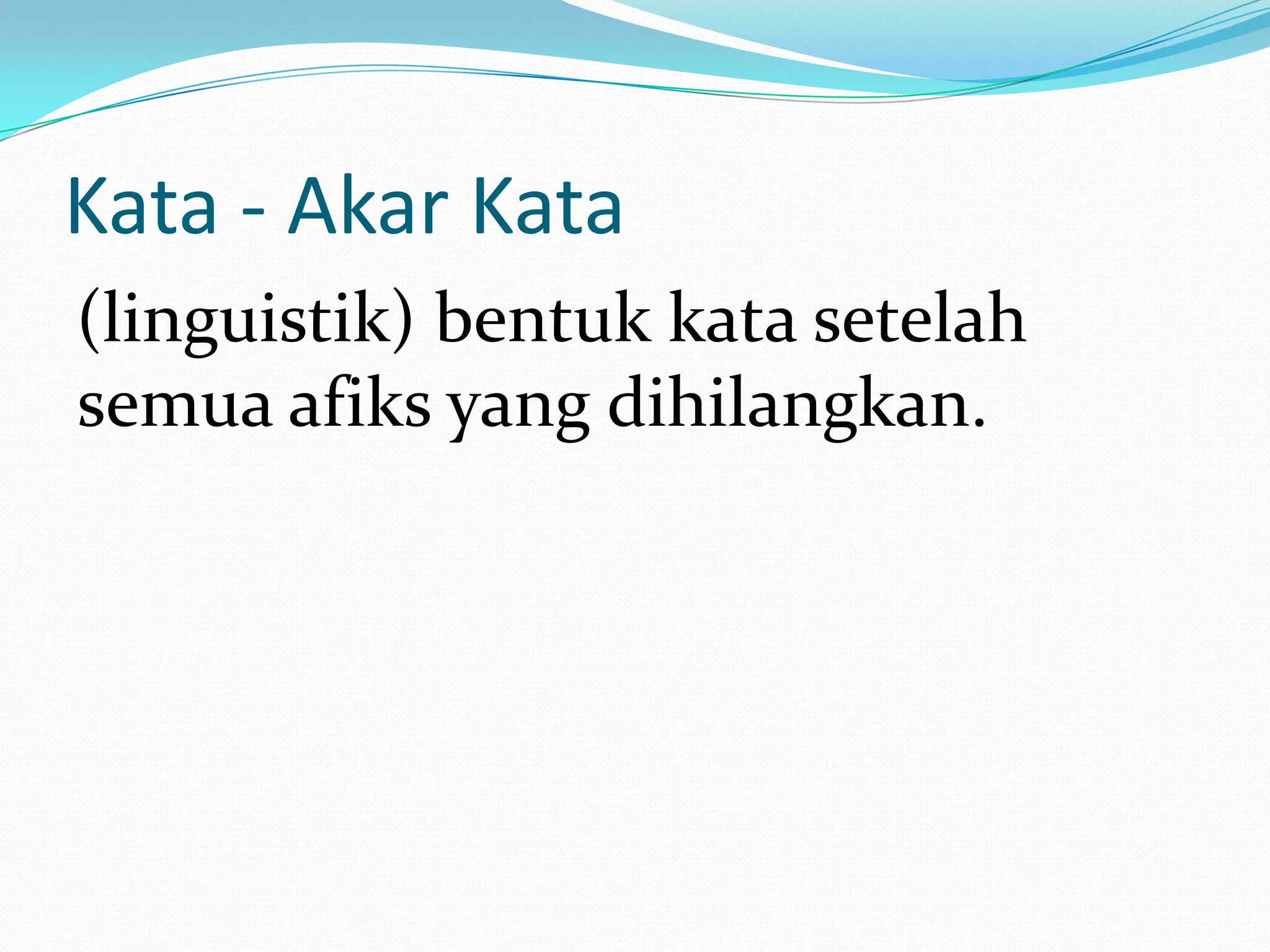 Kata - Akar Kata

(linguistik) bentuk kata setelah semua afiks yang dihilangkan.